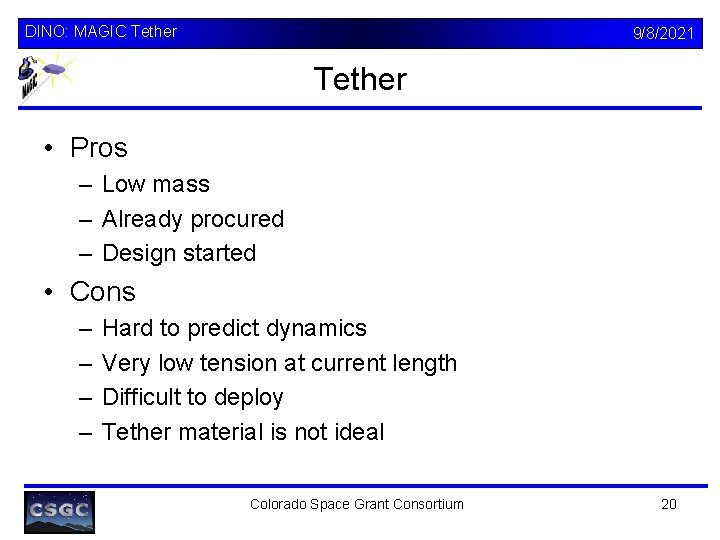 DINO: MAGIC Tether 9/8/2021

MAGIC

Tether

• Pros
– Low mass
– Already procured
– Design started
• Cons
– Hard to predict dynamics
– Very low tension at current length
– Difficult to deploy
– Tether material is not ideal

CSGC

Colorado Space Grant Consortium

20